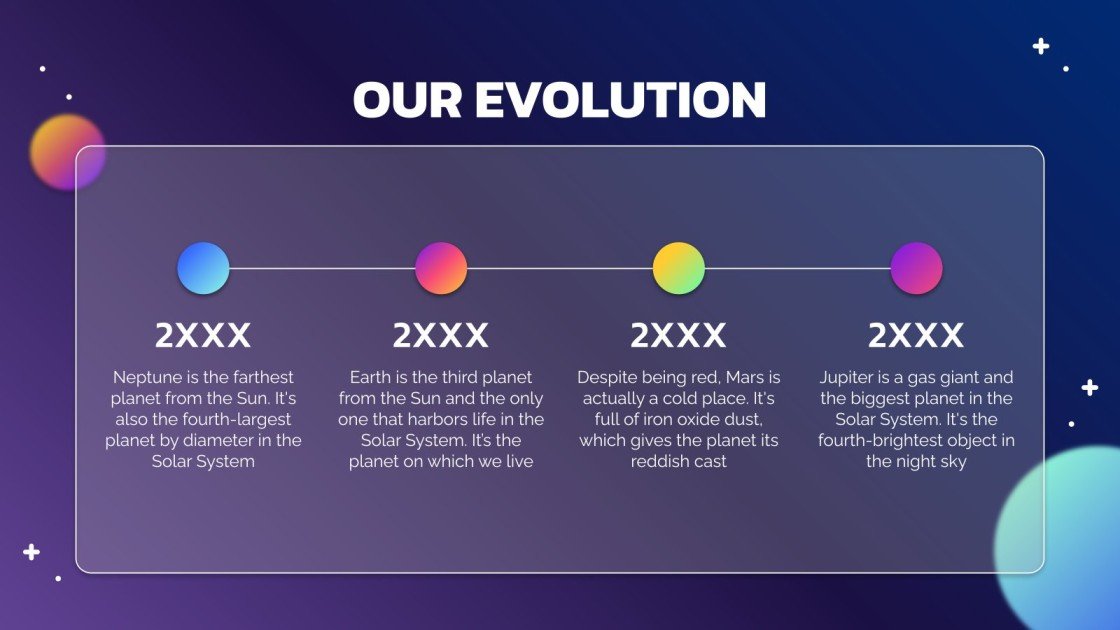 OUR EVOLUTION

2XXX

Neptune is the farthest planet from the Sun. It's also the fourth-largest planet by diameter in the Solar System

2XXX

Earth is the third planet from the Sun and the only one that harbors life in the Solar System. It's the planet on which we live

2XXX

Despite being red, Mars is actually a cold place. It's full of iron oxide dust, which gives the planet its reddish cast

2XXX

Jupiter is a gas giant and the biggest planet in the Solar System. It's the fourth-brightest object in the night sky